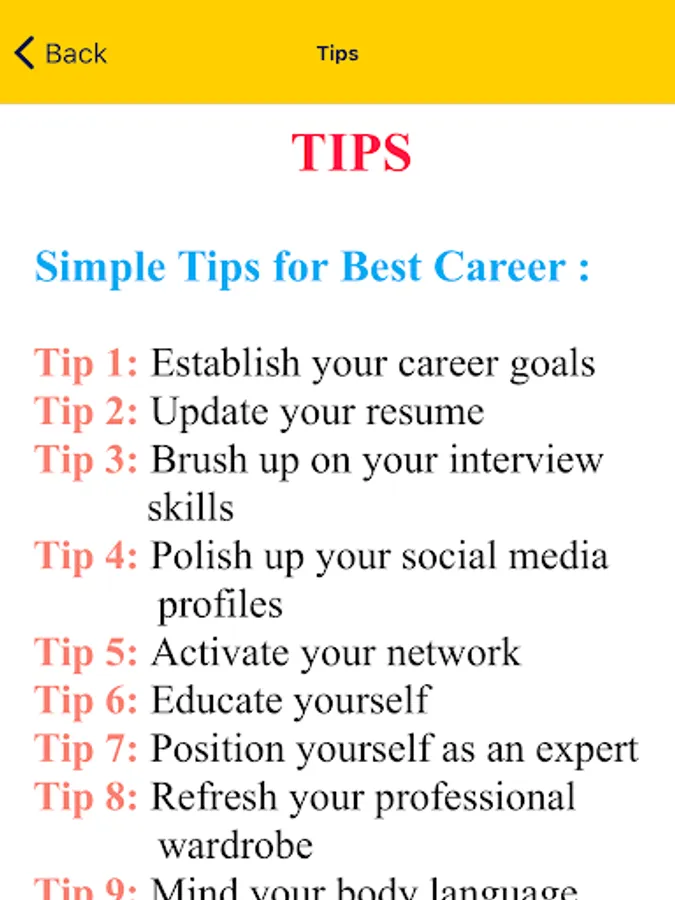 Back

Tips

TIPS

Simple Tips for Best Career :

Tip 1: Establish your career goals
Tip 2: Update your resume
Tip 3: Brush up on your interview skills
Tip 4: Polish up your social media profiles
Tip 5: Activate your network
Tip 6: Educate yourself
Tip 7: Position yourself as an expert
Tip 8: Refresh your professional wardrobe
Tip 9: Mind your body language